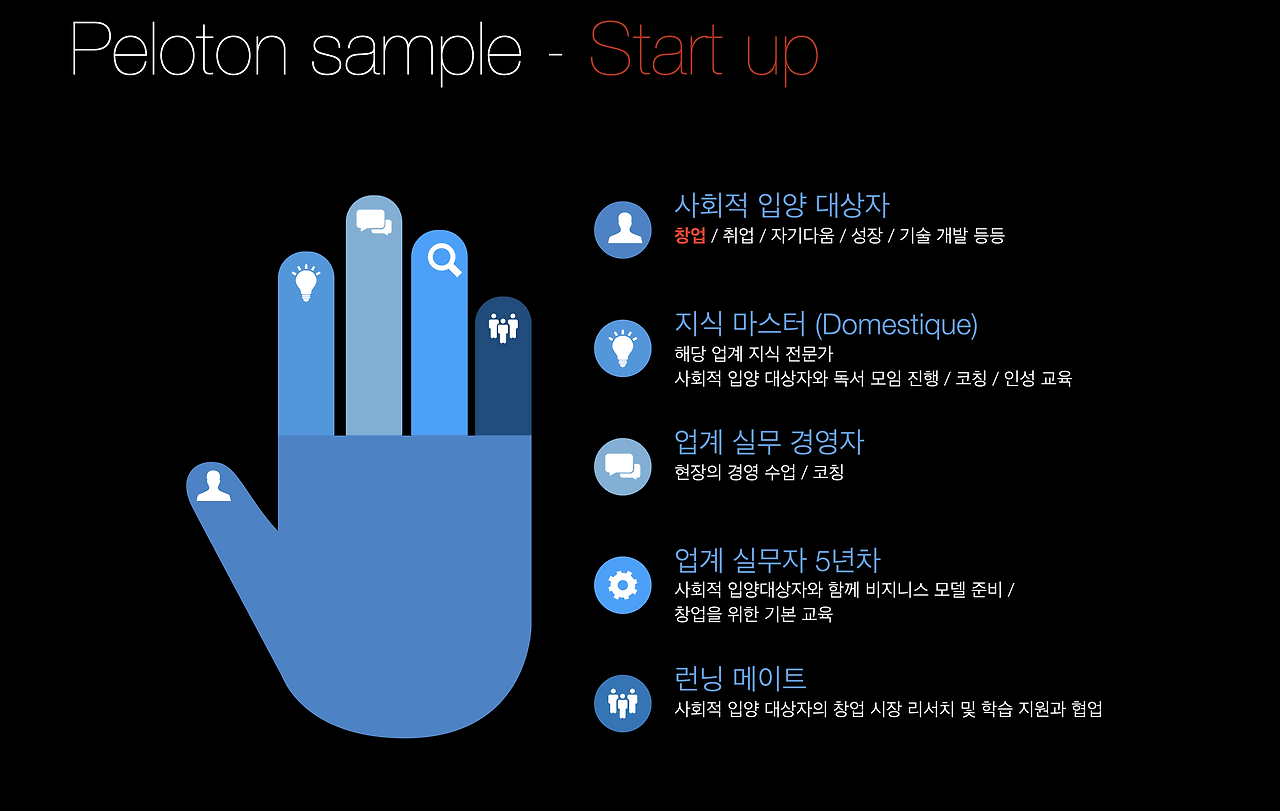 Peloton sample - Start up

사회적 입양 대상자
창업 / 취업 / 자기다움 / 성장 / 기술 개발 등등

지식 마스터 (Domestique)
해당 업계 지식 전문가
사회적 입양 대상자와 독서 모임 진행 / 코칭 / 인성 교육

업계 실무 경영자
현장의 경영 수업 / 코칭

업계 실무자 5년차
사회적 입양대상자와 함께 비지니스 모델 준비 /
창업을 위한 기본 교육

런닝 메이트
사회적 입양 대상자의 창업 시장 리서치 및 학습 지원과 협업